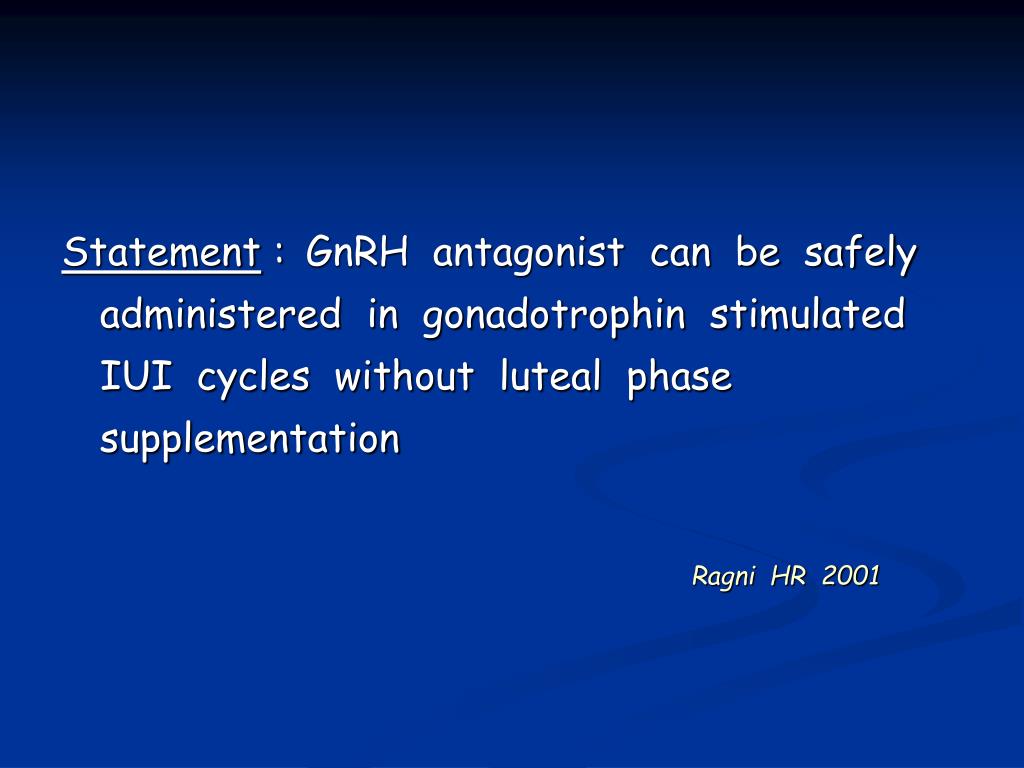 Statement : GnRH antagonist can be safely administered in gonadotrophin stimulated IUI cycles without luteal phase supplementation

Ragni HR 2001